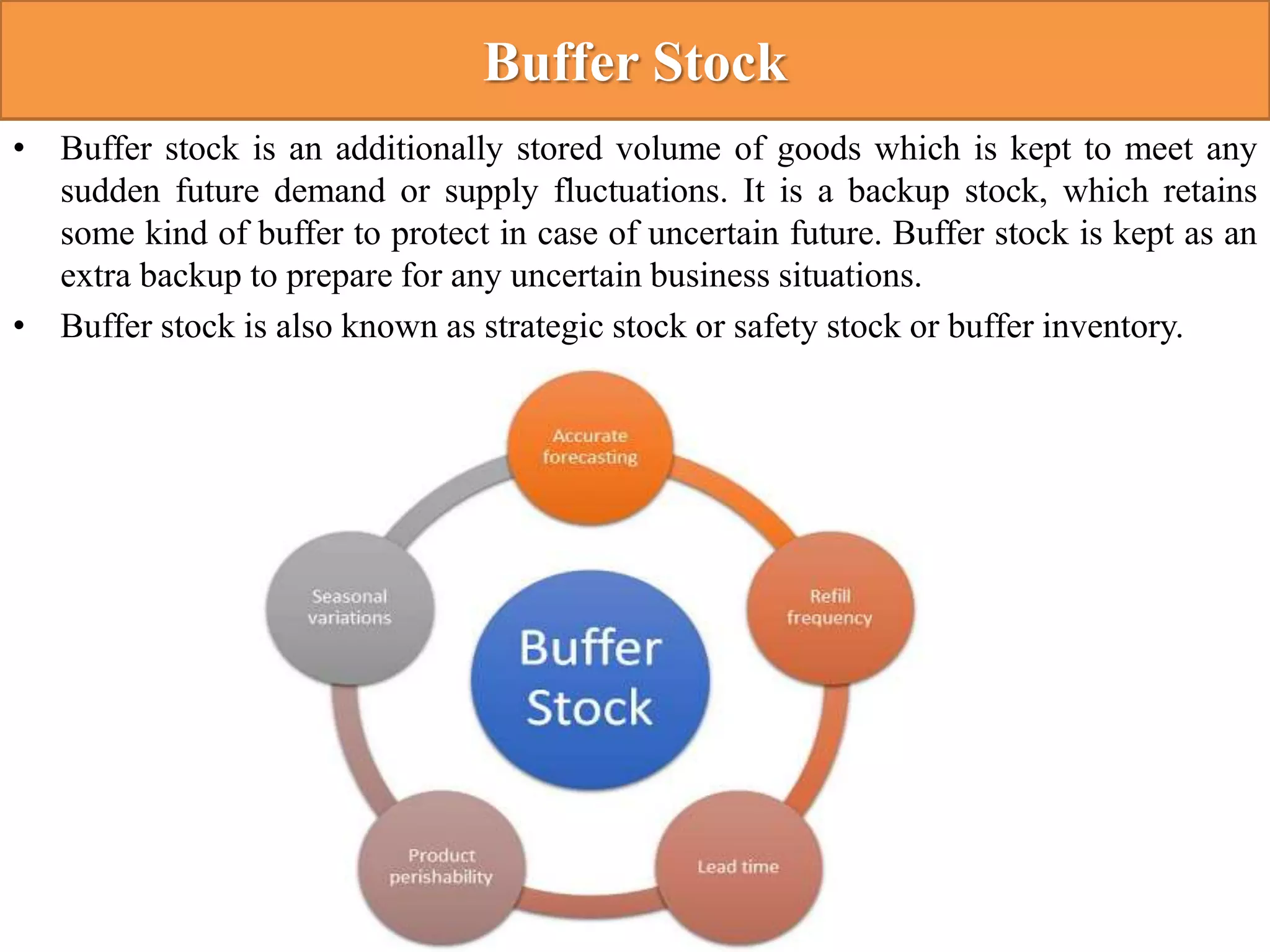 Buffer Stock

• Buffer stock is an additionally stored volume of goods which is kept to meet any sudden future demand or supply fluctuations. It is a backup stock, which retains some kind of buffer to protect in case of uncertain future. Buffer stock is kept as an extra backup to prepare for any uncertain business situations.

• Buffer stock is also known as strategic stock or safety stock or buffer inventory.

Accurate forecasting

Refill frequency

Lead time

Product perishability

Seasonal variations

Buffer Stock